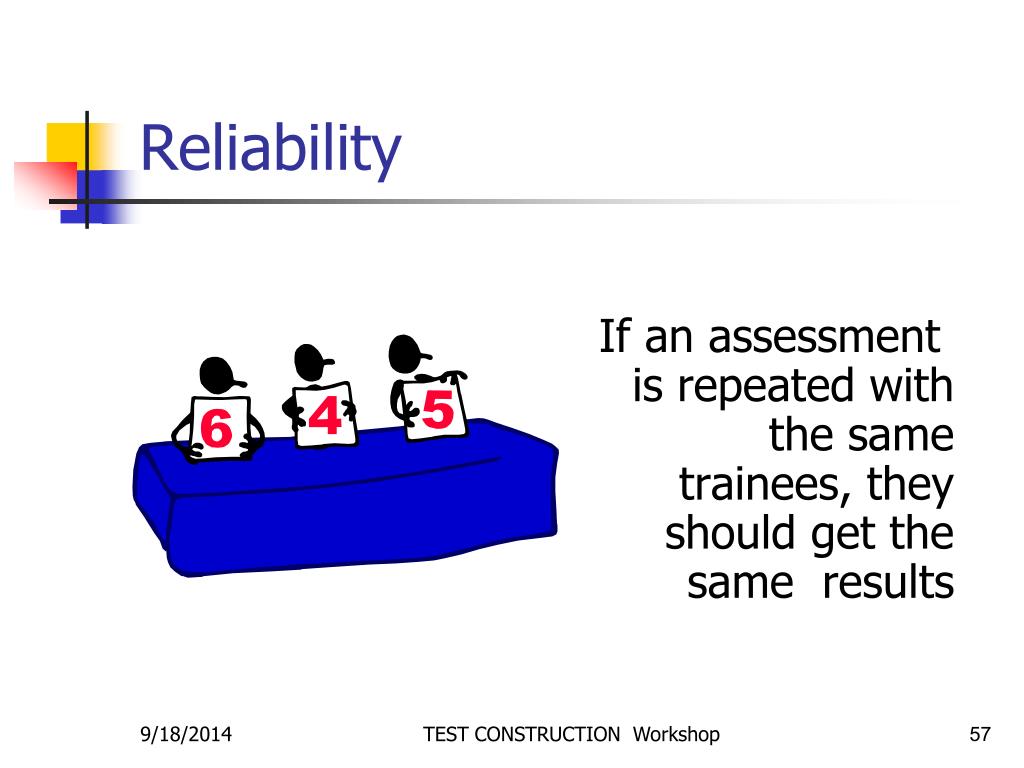 Reliability

6 4 5

If an assessment is repeated with the same trainees, they should get the same results

9/18/2014

TEST CONSTRUCTION Workshop

57